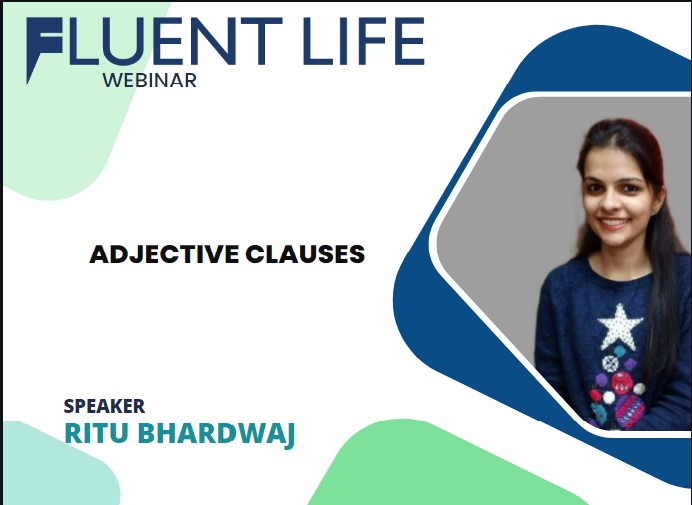 FLUENT LIFE
WEBINAR

ADJECTIVE CLAUSES

SPEAKER
RITU BHARDWAJ